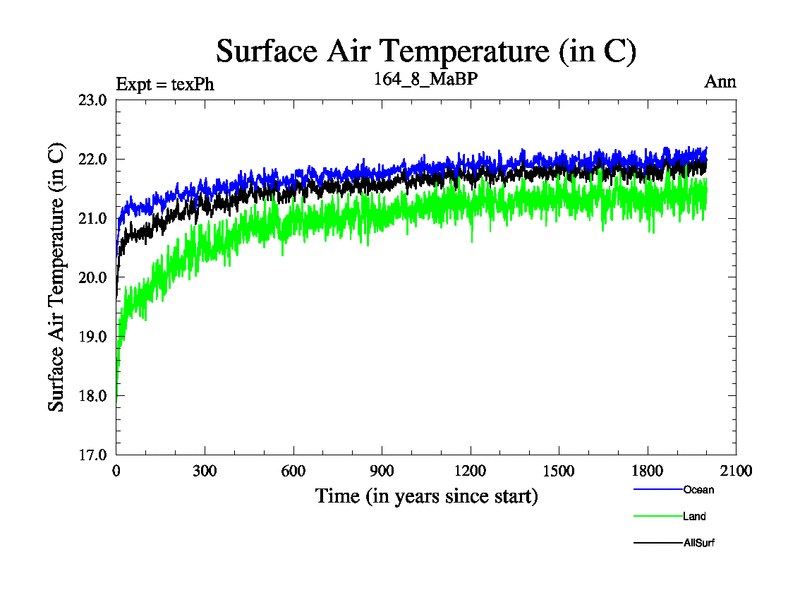 Surface Air Temperature (in C)

Expt = texPh

164_8_MaBP

Ann

Surface Air Temperature (in C)

23.0
22.0
21.0
20.0
19.0
18.0
17.0

0
300
600
900
1200
1500
1800
2100

Time (in years since start)

Ocean
Land
AllSurf